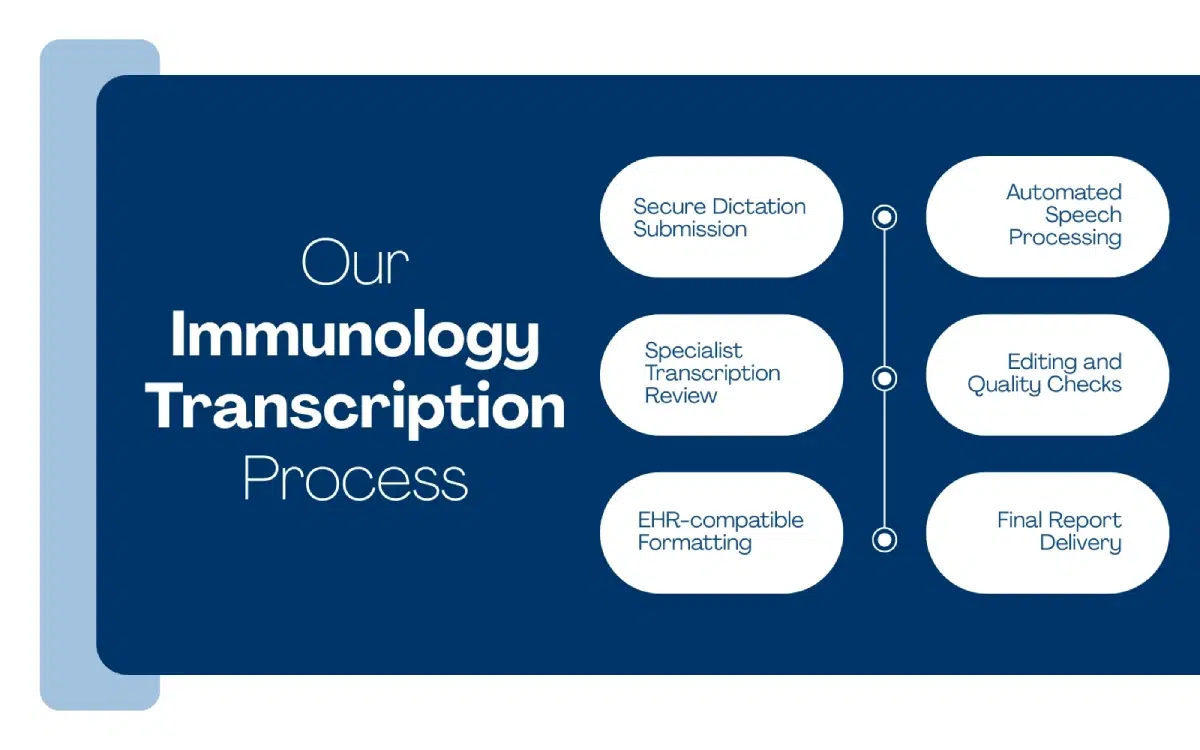 Our
Immunology
Transcription
Process

Secure Dictation Submission

Automated Speech Processing

Specialist Transcription Review

Editing and Quality Checks

EHR-compatible Formatting

Final Report Delivery